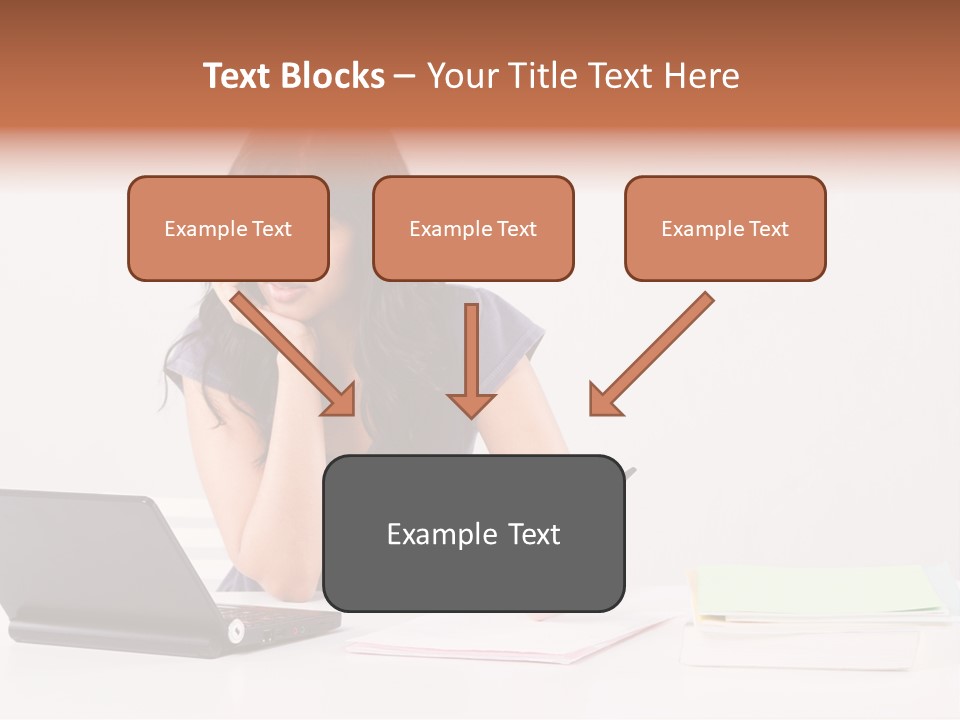 Text Blocks – Your Title Text Here

Example Text

Example Text

Example Text

Example Text